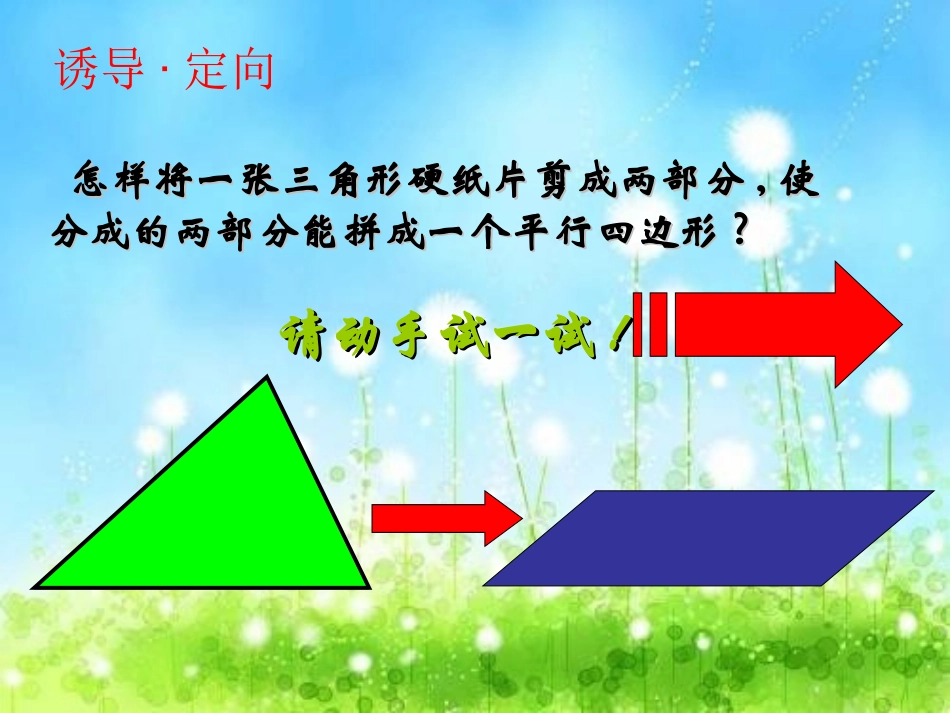 诱导 · 定向

怎样将一张三角形硬纸片剪成两部分，使分成的两部分能拼成一个平行四边形？

请动手试一试！